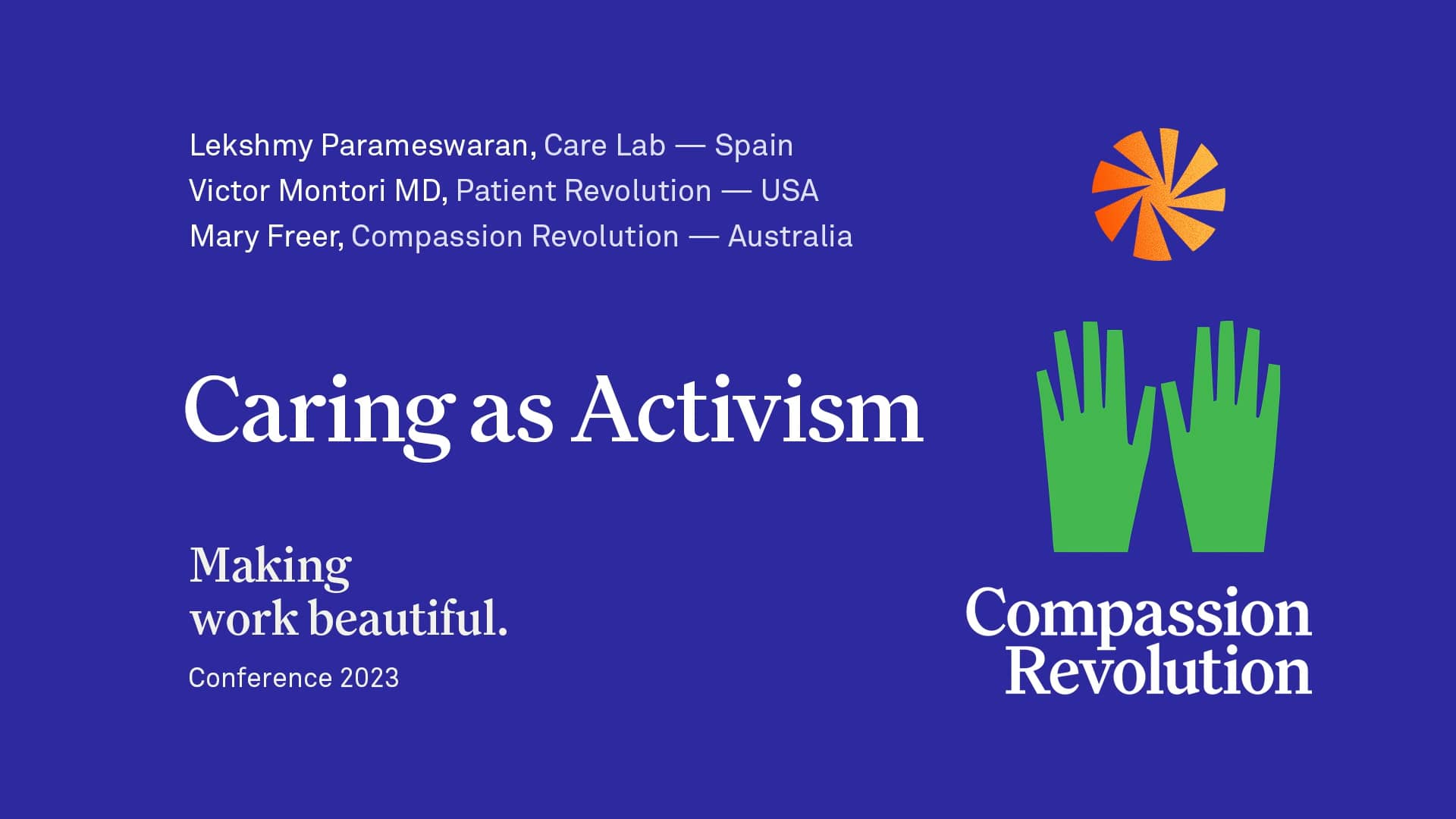 Lekshmy Parameswaran, Care Lab — Spain
Victor Montori MD, Patient Revolution — USA
Mary Freer, Compassion Revolution — Australia

Caring as Activism

Making
work beautiful.

Conference 2023

Compassion
Revolution